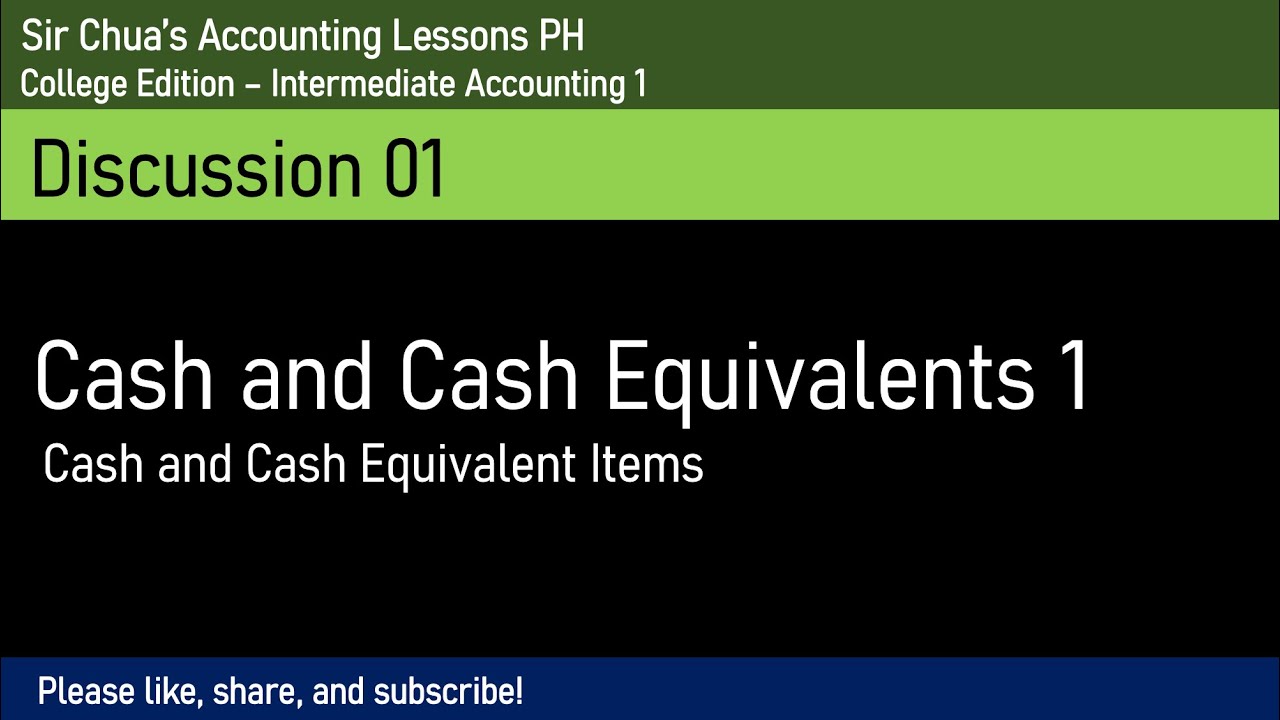 Sir Chua's Accounting Lessons PH
College Edition – Intermediate Accounting 1

Discussion 01

Cash and Cash Equivalents 1
Cash and Cash Equivalent Items

Please like, share, and subscribe!